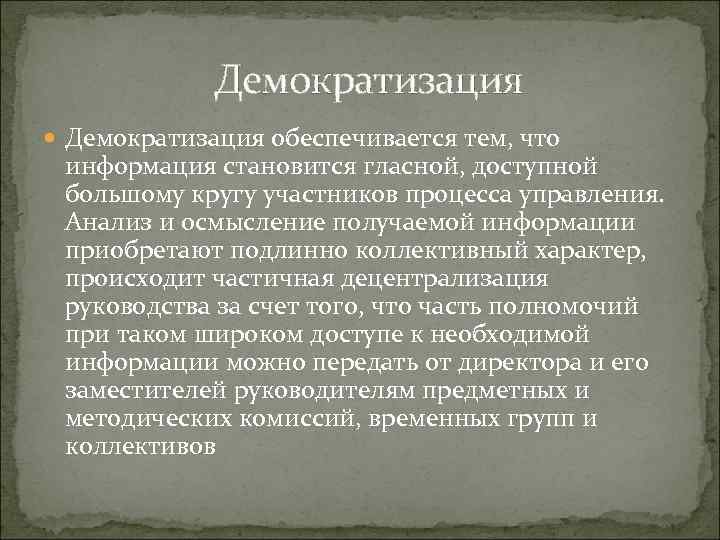 Демократизация

Демократизация обеспечивается тем, что информация становится гласной, доступной большому кругу участников процесса управления. Анализ и осмысление получаемой информации приобретают подлинно коллективный характер, происходит частичная децентрализация руководства за счет того, что часть полномочий при таком широком доступе к необходимой информации можно передать от директора и его заместителей руководителям предметных и методических комиссий, временных групп и коллективов